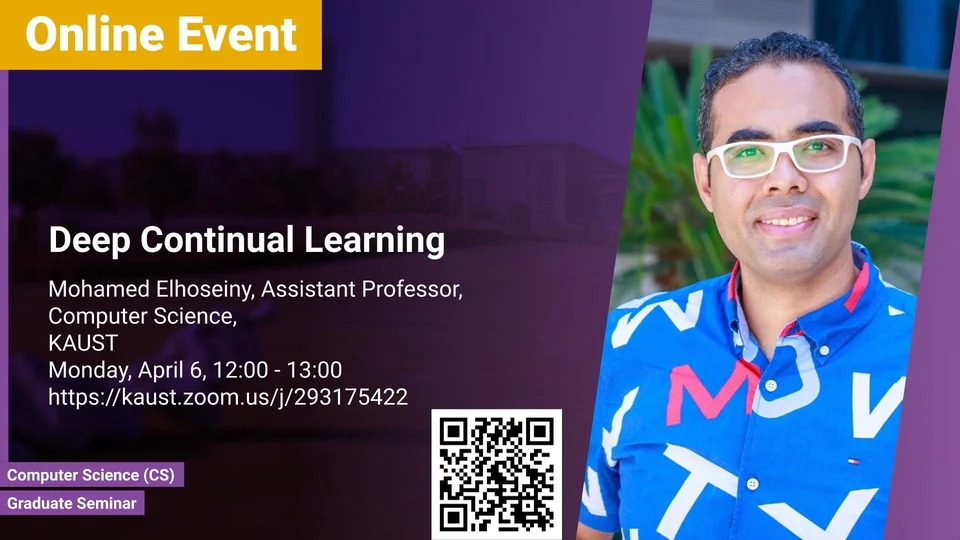 Online Event

Deep Continual Learning

Mohamed Elhoseiny, Assistant Professor, Computer Science,
KAUST
Monday, April 6, 12:00 - 13:00
https://kaust.zoom.us/j/293175422

Computer Science (CS)
Graduate Seminar